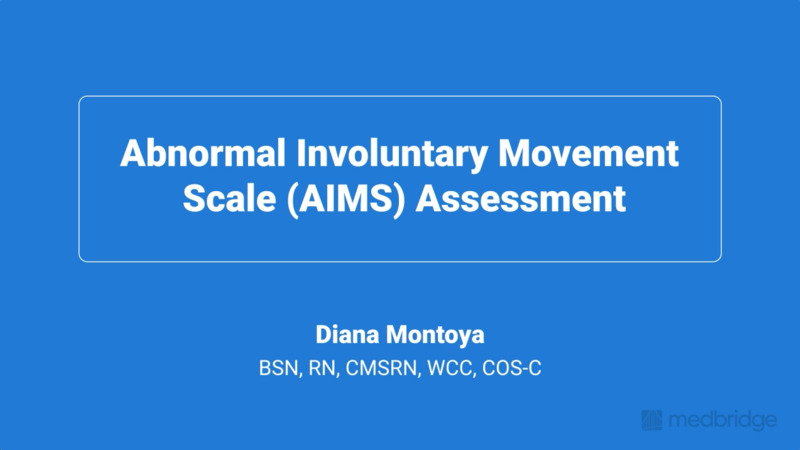 Abnormal Involuntary Movement Scale (AIMS) Assessment

Diana Montoya
BSN, RN, CMSRN, WCC, COS-C

medbridge